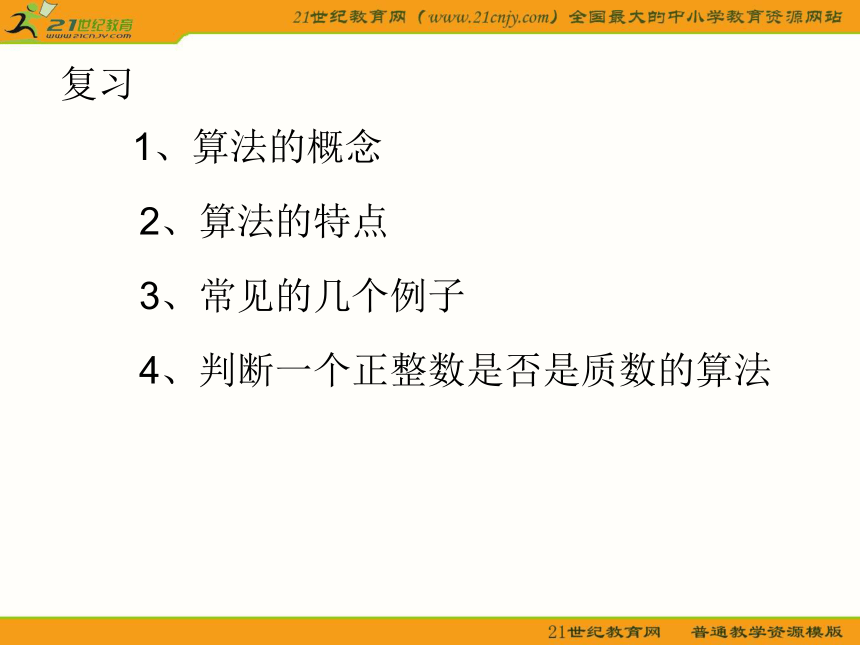 21世纪教育
www.21cnjy.com

21世纪教育网（www.21cnjy.com）全国最大的中小学教育资源网站

复习

1、算法的概念

2、算法的特点

3、常见的几个例子

4、判断一个正整数是否是质数的算法

21世纪教育网　普通教学资源模版